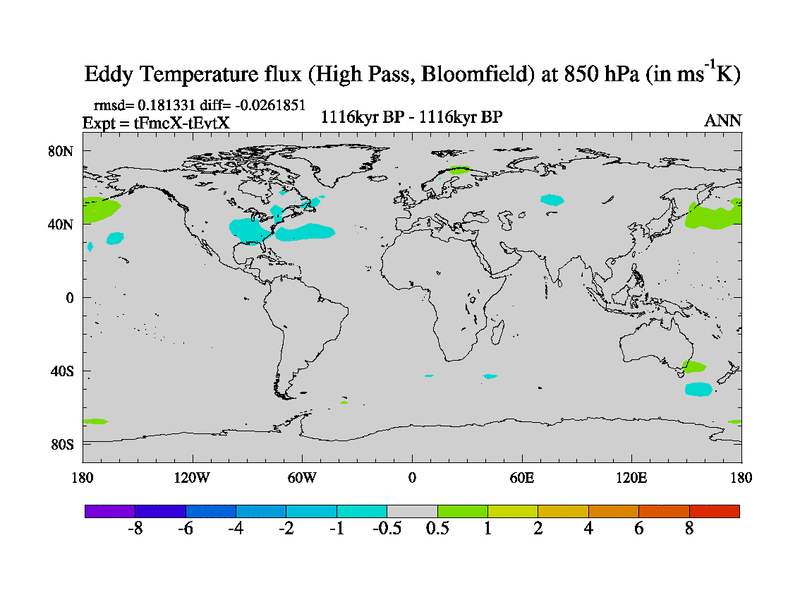 Eddy Temperature flux (High Pass, Bloomfield) at 850 hPa (in $ms^{-1}K$)

rmsd= 0.181331 diff= -0.0261851
Expt = tFmcX-tEvtX

1116kyr BP - 1116kyr BP

ANN

80N
40N
0
40S
80S

180 120W 60W 0 60E 120E 180

-8 -6 -4 -2 -1 -0.5 0.5 1 2 4 6 8